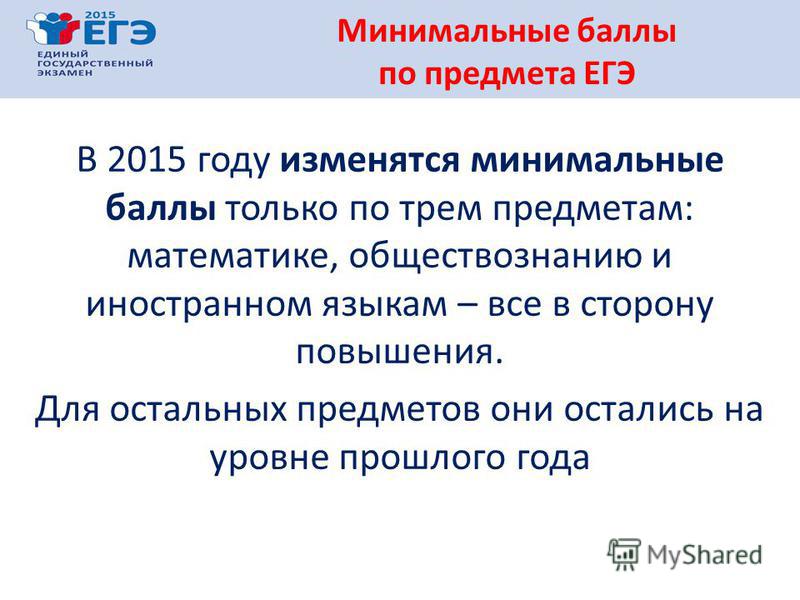 2015 ЕГЭ
ЕДИНЫЙ ГОСУДАРСТВЕННЫЙ ЭКЗАМЕН

Минимальные баллы по предмета ЕГЭ

В 2015 году изменятся минимальные баллы только по трем предметам: математике, обществознанию и иностранном языкам – все в сторону повышения.

Для остальных предметов они остались на уровне прошлого года

MyShared